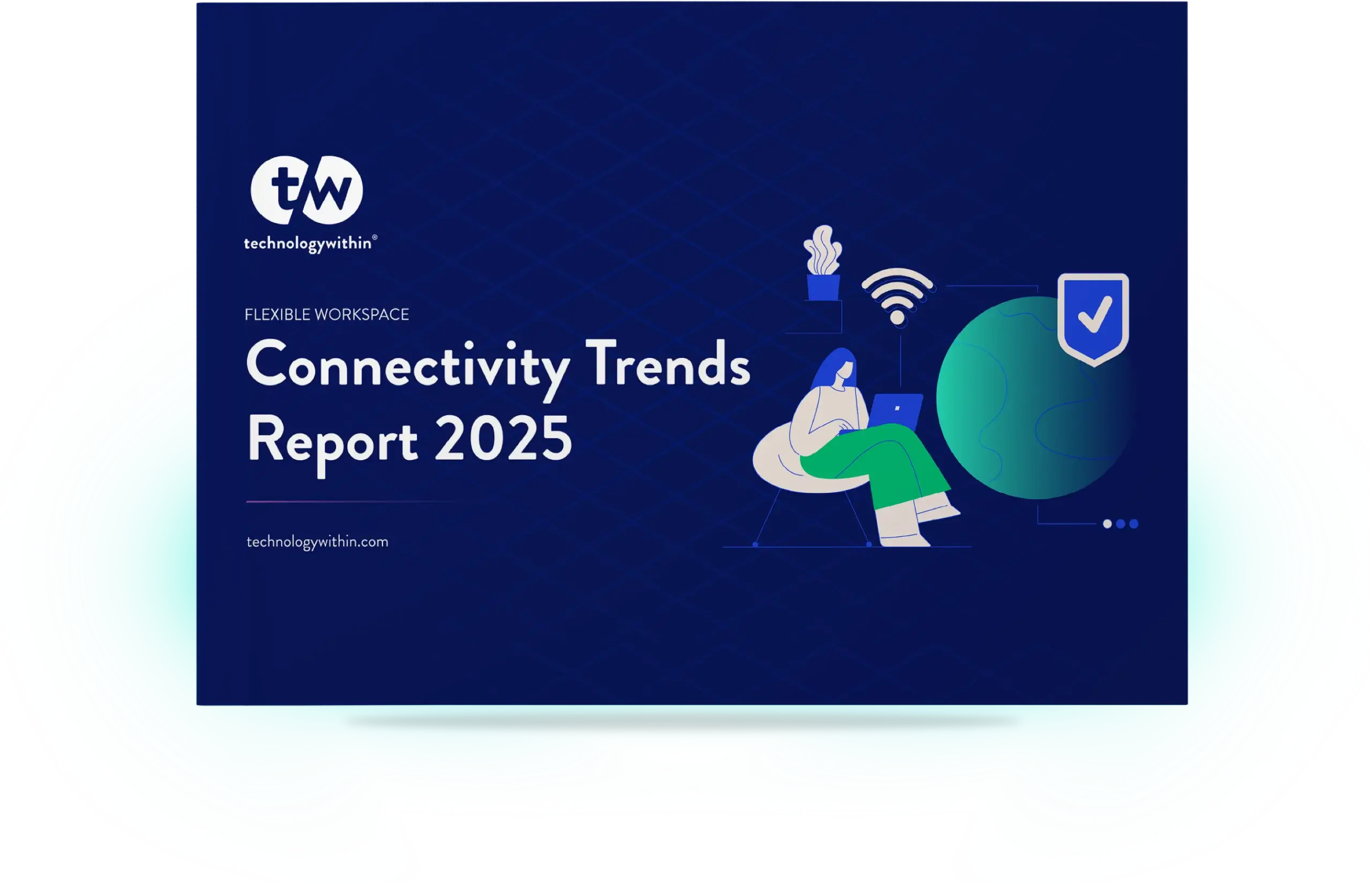 tw
technologywithin®

FLEXIBLE WORKSPACE

Connectivity Trends Report 2025

technologywithin.com